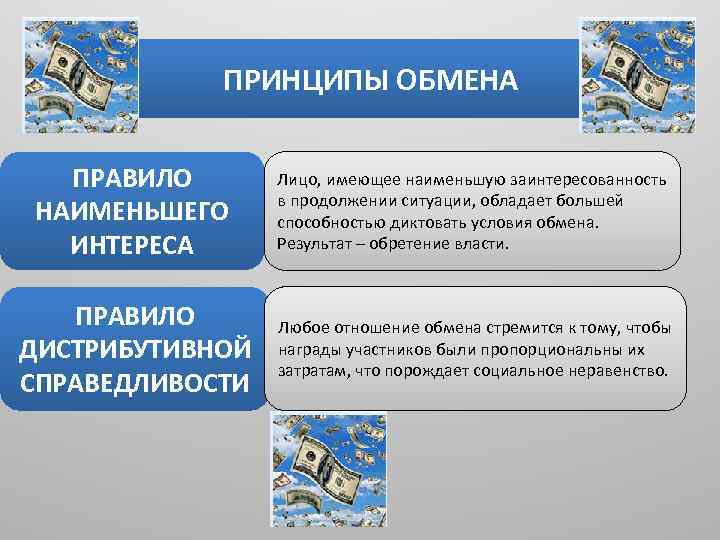 ПРИНЦИПЫ ОБМЕНА

ПРАВИЛО НАИМЕНЬШЕГО ИНТЕРЕСА

Лицо, имеющее наименьшую заинтересованность в продолжении ситуации, обладает большей способностью диктовать условия обмена. Результат – обретение власти.

ПРАВИЛО ДИСТРИБУТИВНОЙ СПРАВЕДЛИВОСТИ

Любое отношение обмена стремится к тому, чтобы награды участников были пропорциональны их затратам, что порождает социальное неравенство.